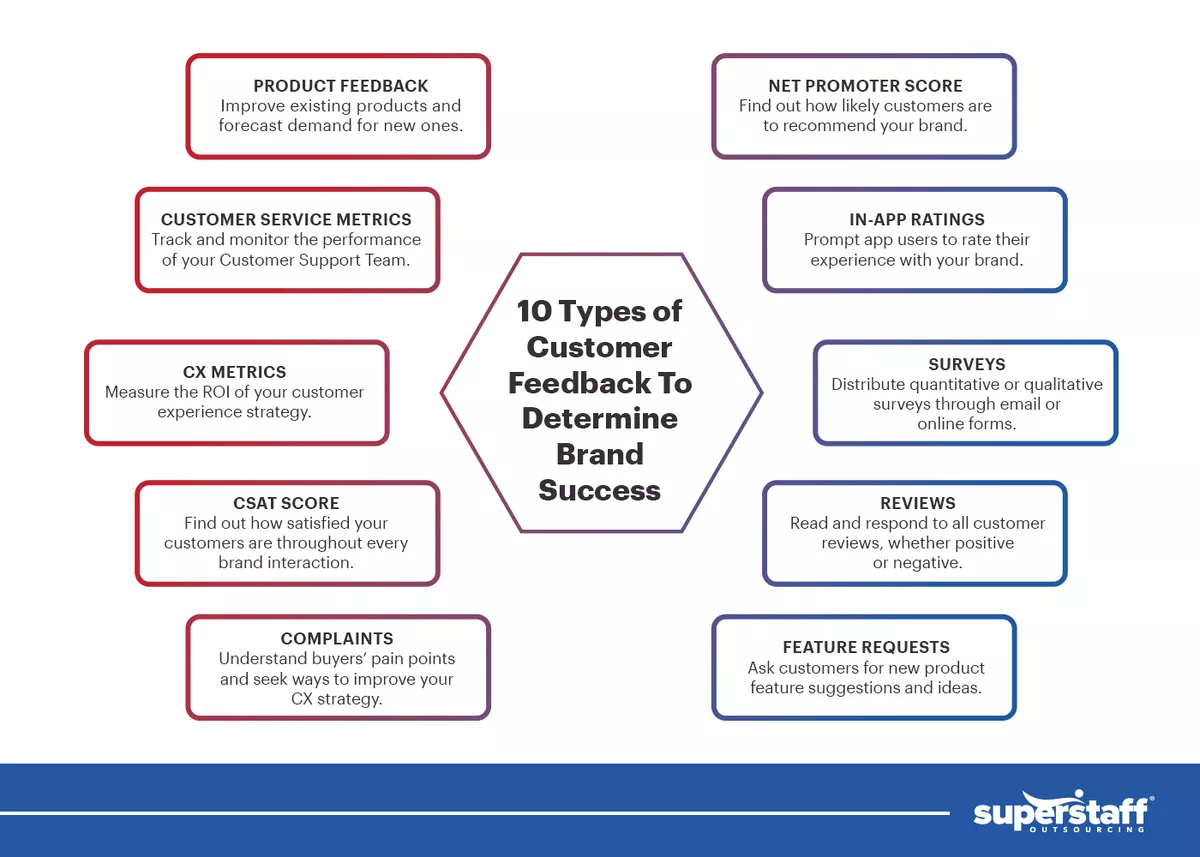 10 Types of Customer Feedback To Determine Brand Success

PRODUCT FEEDBACK
Improve existing products and forecast demand for new ones.

CUSTOMER SERVICE METRICS
Track and monitor the performance of your Customer Support Team.

CX METRICS
Measure the ROI of your customer experience strategy.

CSAT SCORE
Find out how satisfied your customers are throughout every brand interaction.

COMPLAINTS
Understand buyers' pain points and seek ways to improve your CX strategy.

NET PROMOTER SCORE
Find out how likely customers are to recommend your brand.

IN-APP RATINGS
Prompt app users to rate their experience with your brand.

SURVEYS
Distribute quantitative or qualitative surveys through email or online forms.

REVIEWS
Read and respond to all customer reviews, whether positive or negative.

FEATURE REQUESTS
Ask customers for new product feature suggestions and ideas.

superstaff®
OUTSOURCING